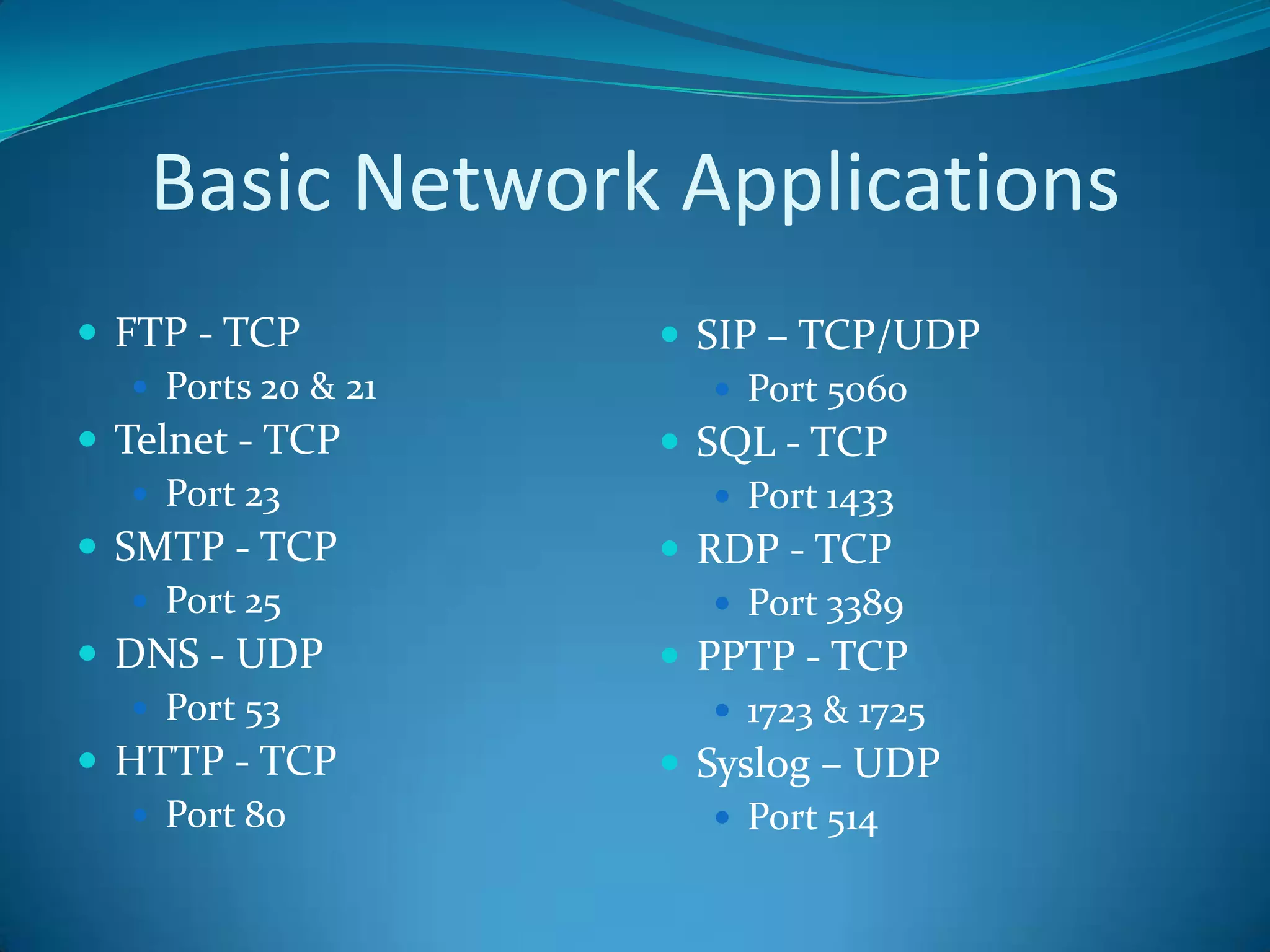 Basic Network Applications

- FTP - TCP
  - Ports 20 & 21
- Telnet - TCP
  - Port 23
- SMTP - TCP
  - Port 25
- DNS - UDP
  - Port 53
- HTTP - TCP
  - Port 80

- SIP – TCP/UDP
  - Port 5060
- SQL - TCP
  - Port 1433
- RDP - TCP
  - Port 3389
- PPTP - TCP
  - 1723 & 1725
- Syslog – UDP
  - Port 514